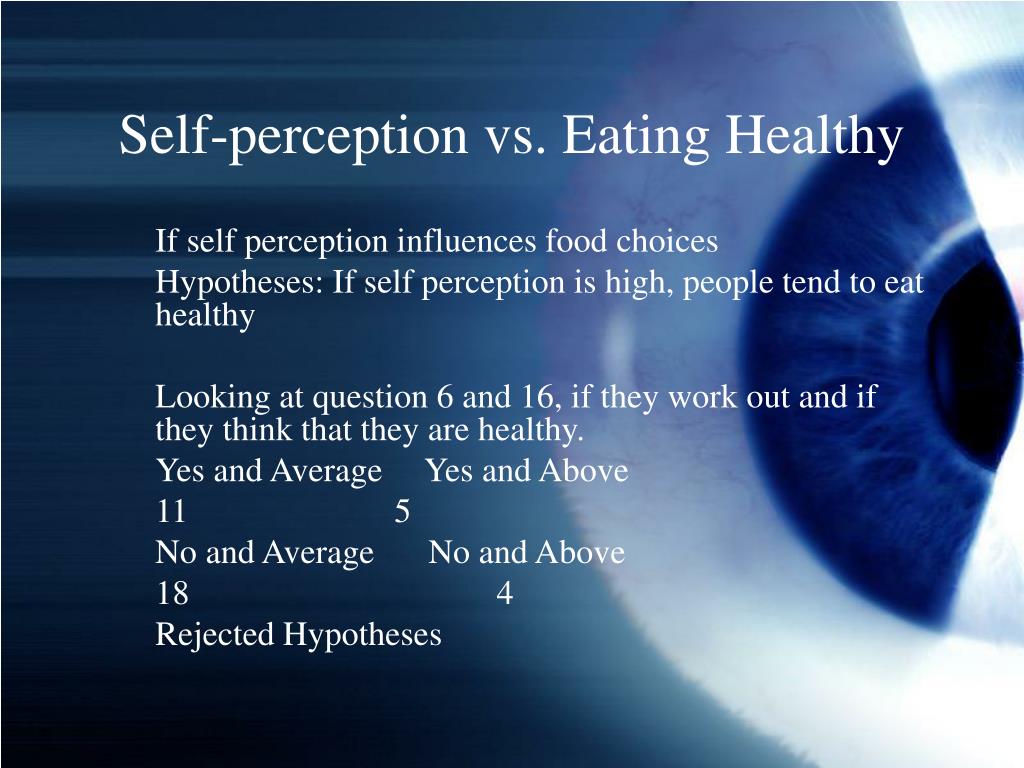 Self-perception vs. Eating Healthy

If self perception influences food choices

Hypotheses: If self perception is high, people tend to eat healthy

Looking at question 6 and 16, if they work out and if they think that they are healthy.

Yes and Average Yes and Above

11 5

No and Average No and Above

18 4

Rejected Hypotheses